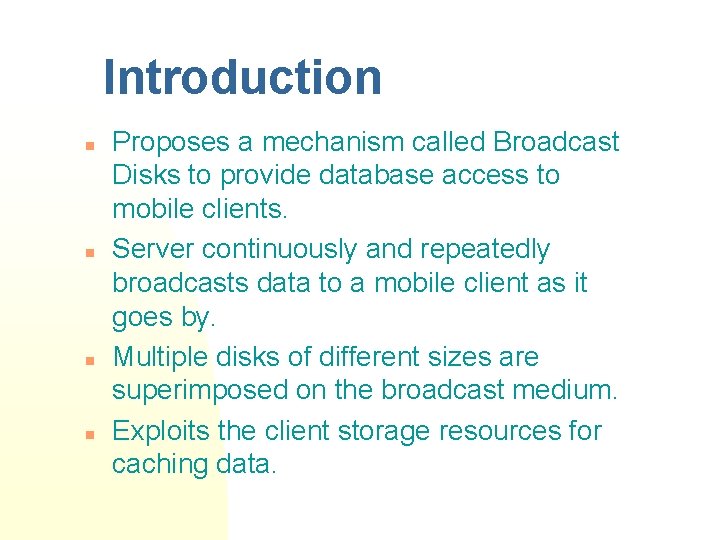 Introduction

- Proposes a mechanism called Broadcast Disks to provide database access to mobile clients.
- Server continuously and repeatedly broadcasts data to a mobile client as it goes by.
- Multiple disks of different sizes are superimposed on the broadcast medium.
- Exploits the client storage resources for caching data.